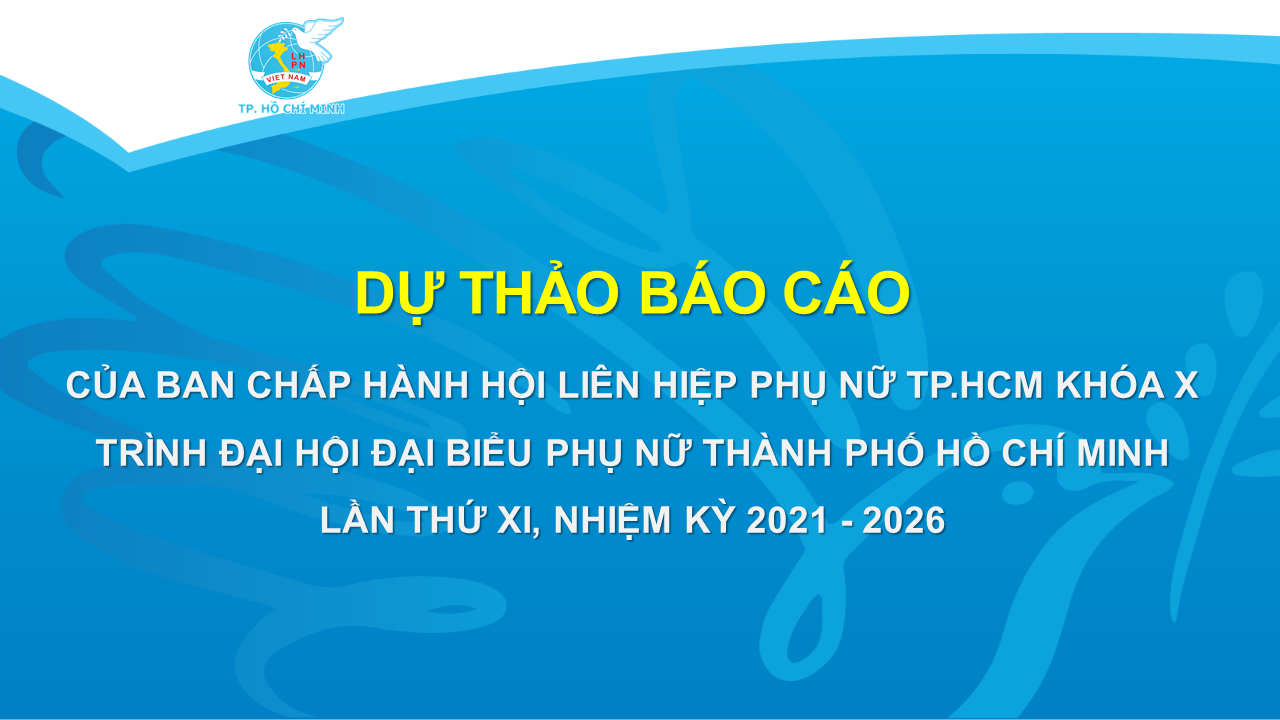 LH
PN
VIỆT NAM
TP. HỒ CHÍ MINH

DỰ THẢO BÁO CÁO

CỦA BAN CHẤP HÀNH HỘI LIÊN HIỆP PHỤ NỮ TP.HCM KHÓA X
TRÌNH ĐẠI HỘI ĐẠI BIỂU PHỤ NỮ THÀNH PHỐ HỒ CHÍ MINH
LẦN THỨ XI, NHIỆM KỲ 2021 - 2026